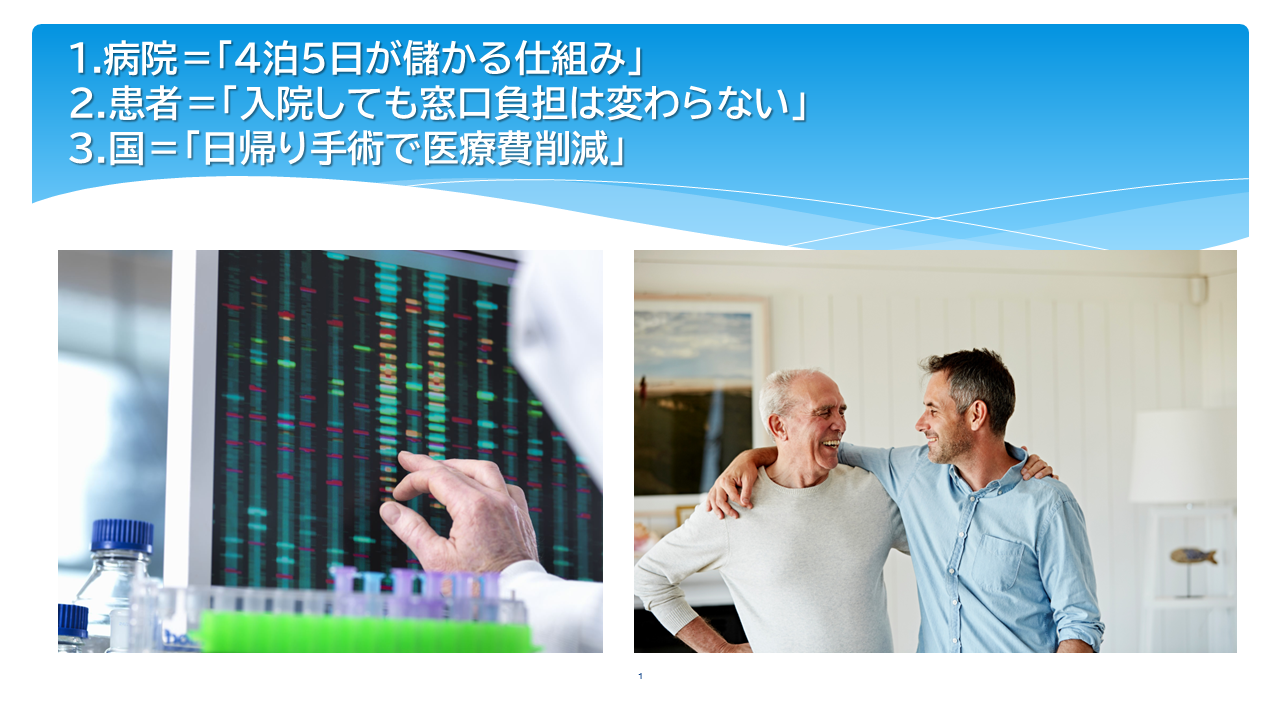 1.病院＝「4泊5日が儲かる仕組み」
2.患者＝「入院しても窓口負担は変わらない」
3.国＝「日帰り手術で医療費削減」

1